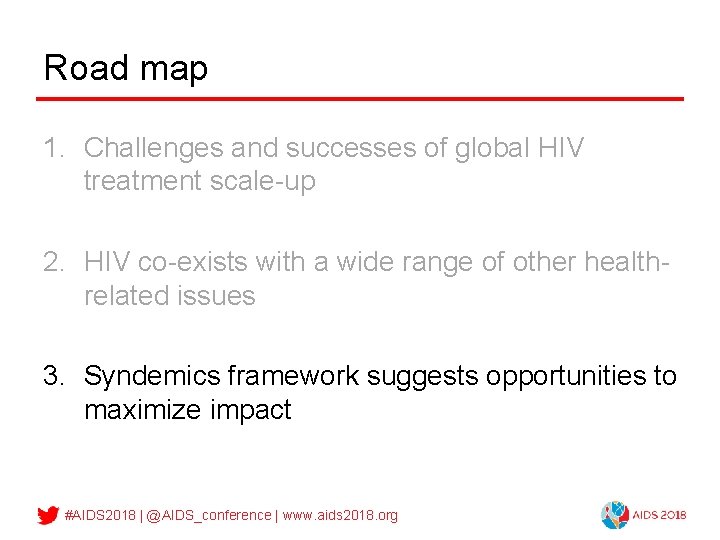 Road map

1. Challenges and successes of global HIV treatment scale-up

2. HIV co-exists with a wide range of other health-related issues

3. Syndemics framework suggests opportunities to maximize impact

#AIDS2018 | @AIDS_conference | www.aids2018.org

AIDS 2018